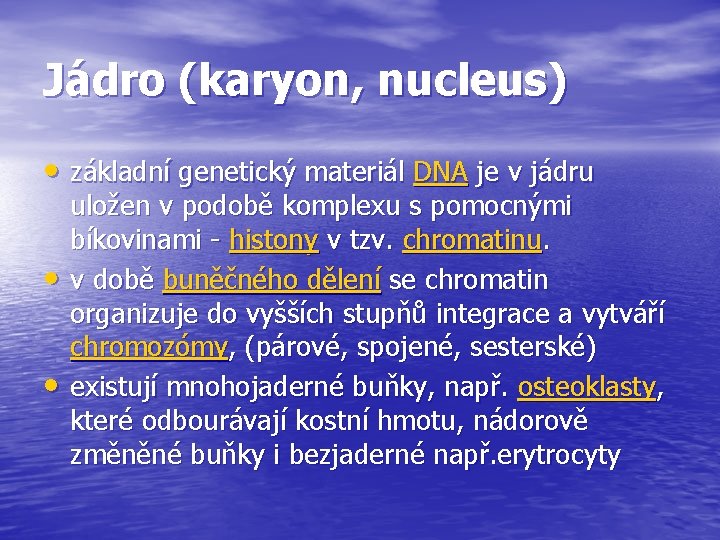 Jádro (karyon, nucleus)

• základní genetický materiál DNA je v jádru uložen v podobě komplexu s pomocnými bíkovinami - histony v tzv. chromatinu.
• v době buněčného dělení se chromatin organizuje do vyšších stupňů integrace a vytváří chromozómy, (párové, spojené, sesterské)
• existují mnohojaderné buňky, např. osteoklasty, které odbourávají kostní hmotu, nádorově změněné buňky i bezjaderné např.erytrocyty